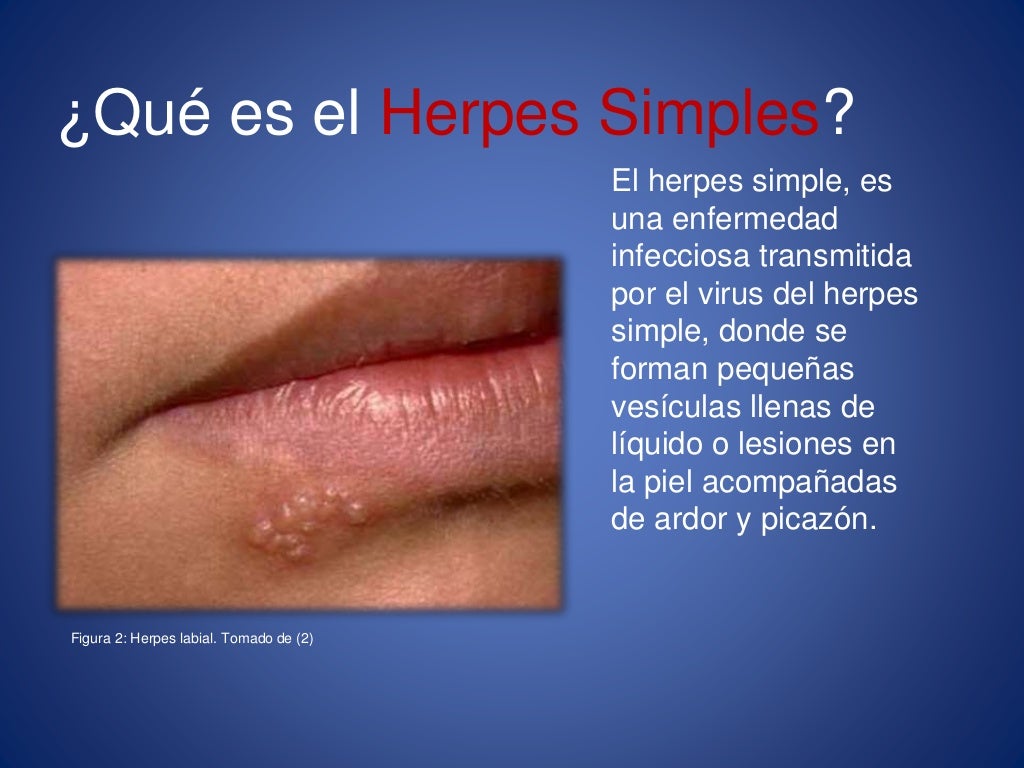 ¿Qué es el Herpes Simples?

El herpes simple, es una enfermedad infecciosa transmitida por el virus del herpes simple, donde se forman pequeñas vesículas llenas de líquido o lesiones en la piel acompañadas de ardor y picazón.

Figura 2: Herpes labial. Tomado de (2)